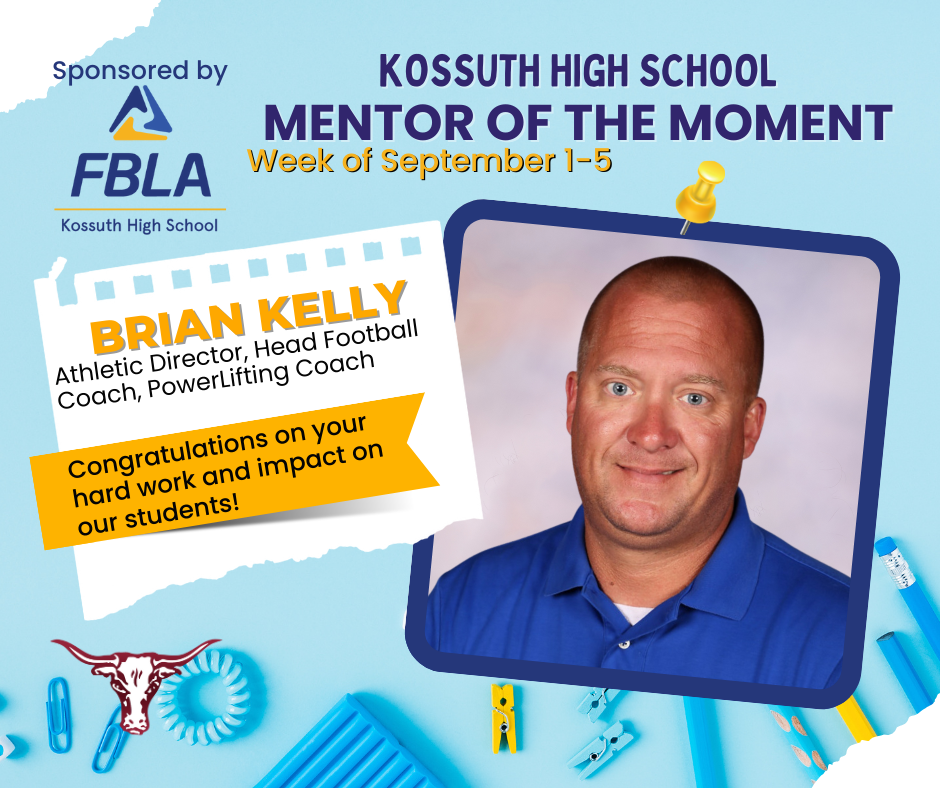 Sponsored by

FBLA
Kossuth High School

KOSSUTH HIGH SCHOOL
MENTOR OF THE MOMENT
Week of September 1-5

BRIAN KELLY
Athletic Director, Head Football Coach, PowerLifting Coach

Congratulations on your hard work and impact on our students!